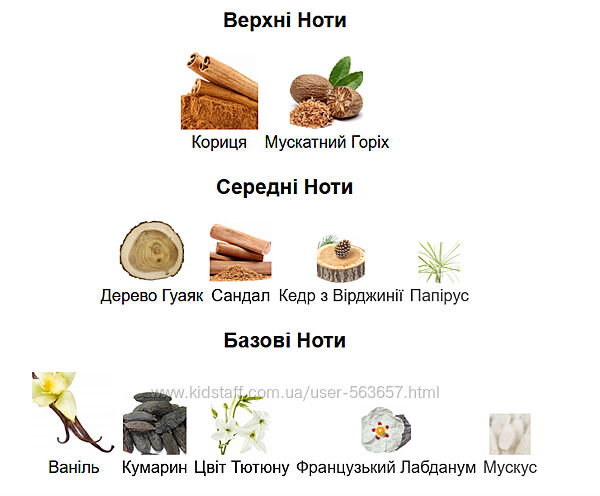 Верхні Ноти

Кориця Мускатний Горіх

Середні Ноти

Дерево Гуаяк Сандал Кедр з Вірджинії Папірус

Базові Ноти

www.kidstaff.com.ua/user-563657.html

Ваніль Кумарин Цвіт Тютюну Французький Лабданум Мускус